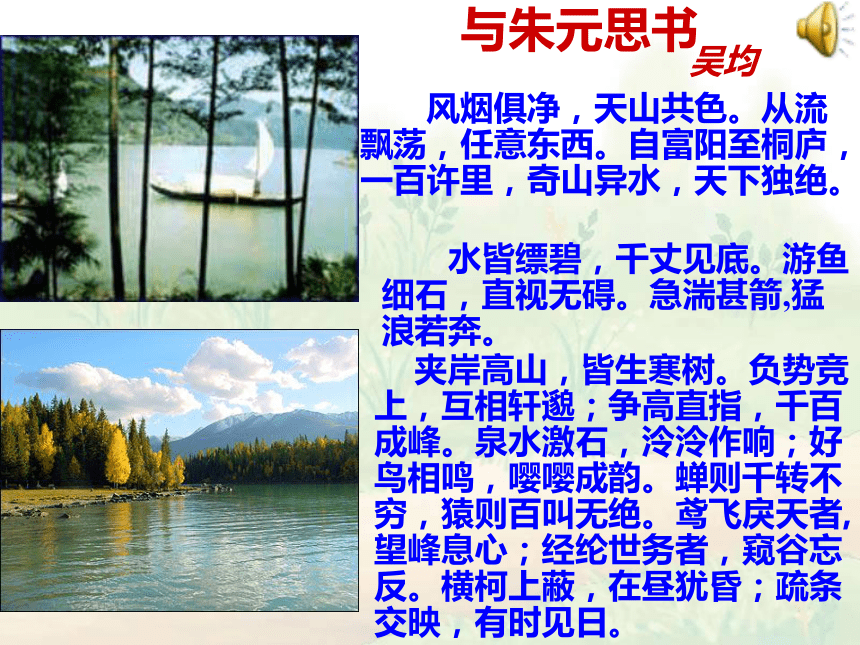 与朱元思书
吴均

风烟俱净，天山共色。从流飘荡，任意东西。自富阳至桐庐，一百许里，奇山异水，天下独绝。

水皆缥碧，千丈见底。游鱼细石，直视无碍。急湍甚箭,猛浪若奔。

夹岸高山，皆生寒树。负势竞上，互相轩邈；争高直指，千百成峰。泉水激石，泠泠作响；好鸟相鸣，嘤嘤成韵。蝉则千转不穷，猿则百叫无绝。鸢飞戾天者,望峰息心；经纶世务者，窥谷忘反。横柯上蔽，在昼犹昏；疏条交映，有时见日。